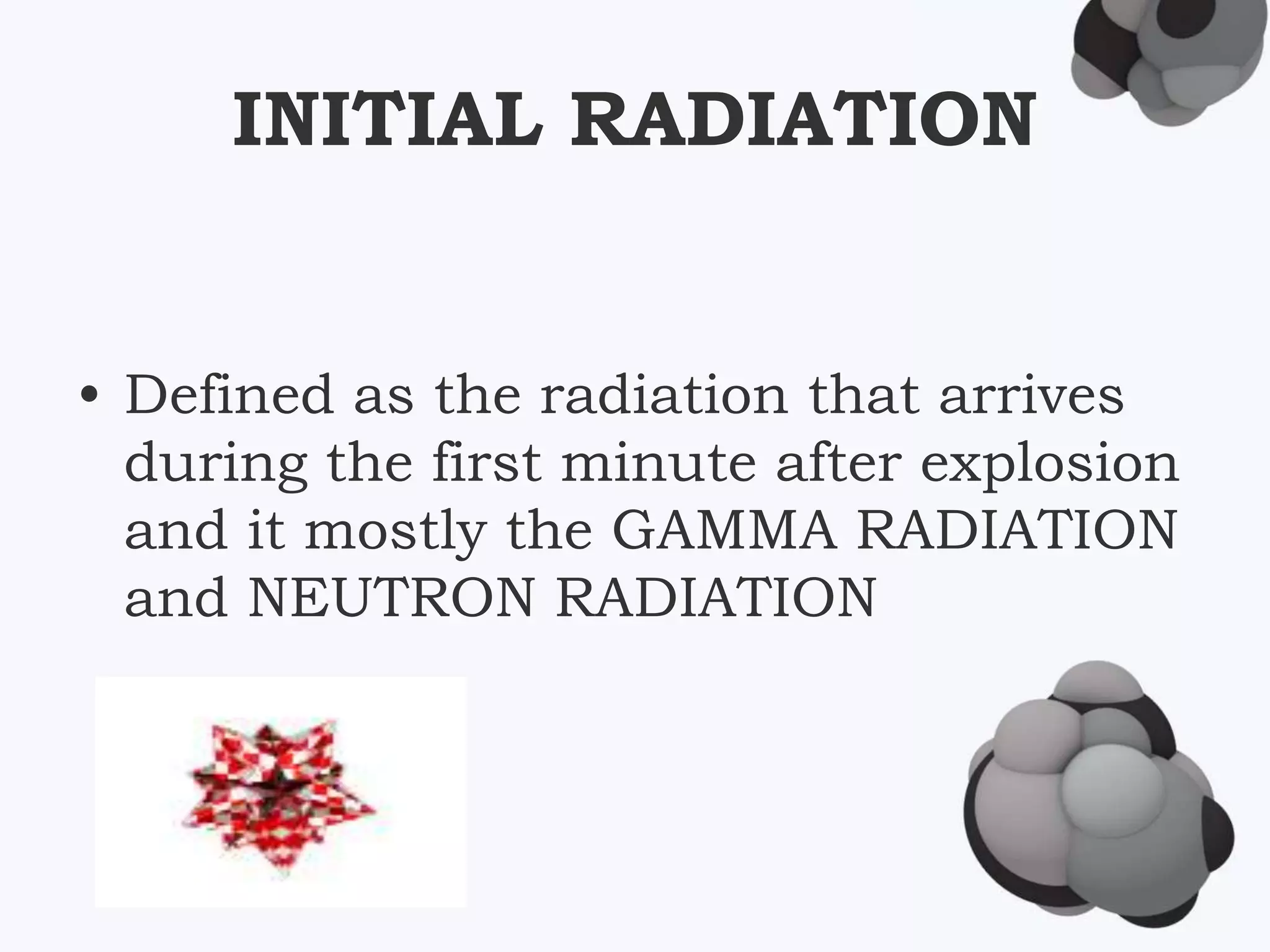 INITIAL RADIATION

• Defined as the radiation that arrives during the first minute after explosion and it mostly the GAMMA RADIATION and NEUTRON RADIATION